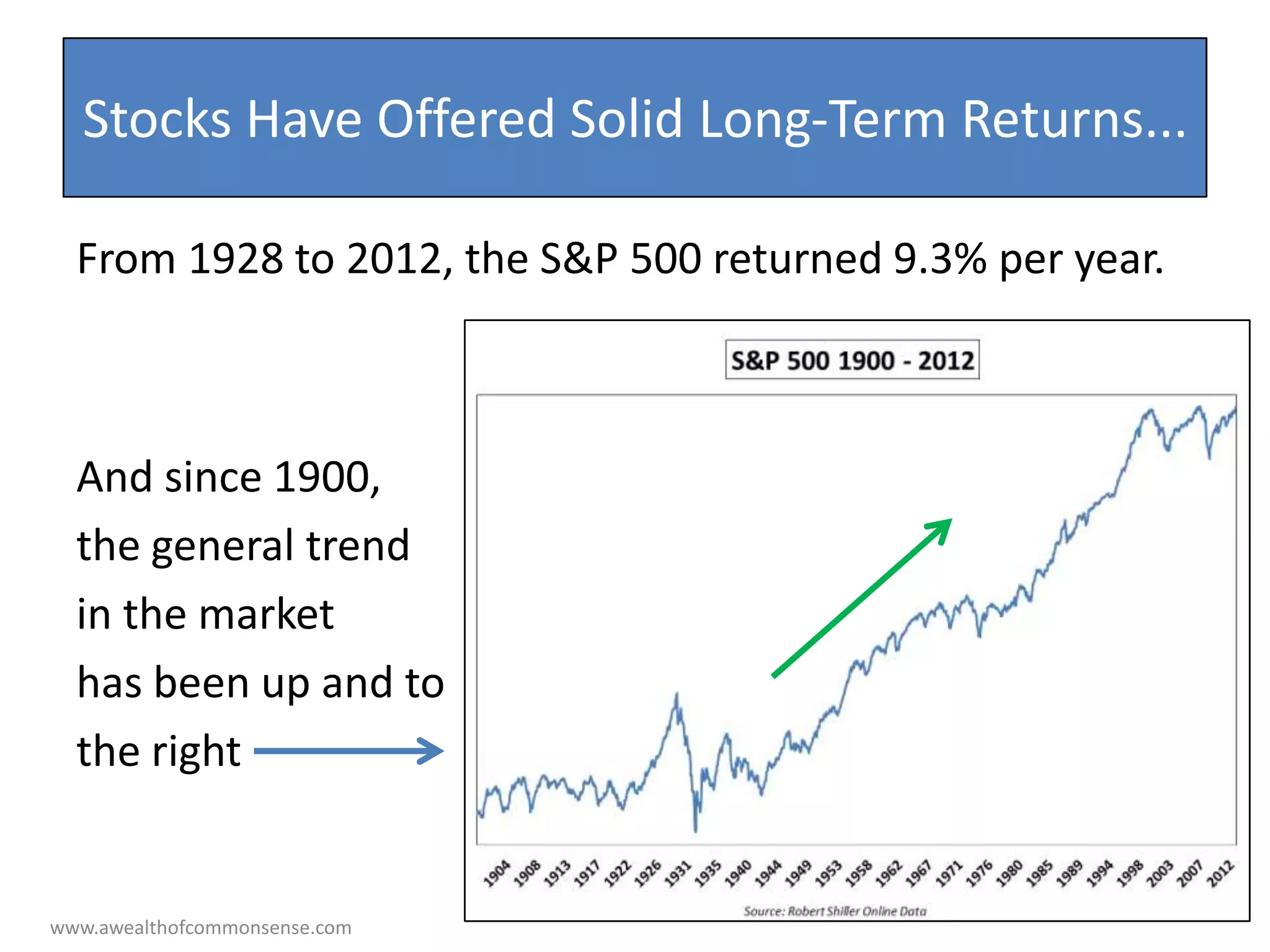 Stocks Have Offered Solid Long-Term Returns...

From 1928 to 2012, the S&P 500 returned 9.3% per year.

And since 1900, the general trend in the market has been up and to the right

S&P 500 1900 - 2012

1904 1908 1913 1917 1922 1926 1931 1935 1940 1944 1949 1953 1958 1962 1967 1971 1976 1980 1985 1989 1994 1998 2003 2007 2012

Source: Robert Shiller Online Data

www.awealthofcommonsense.com